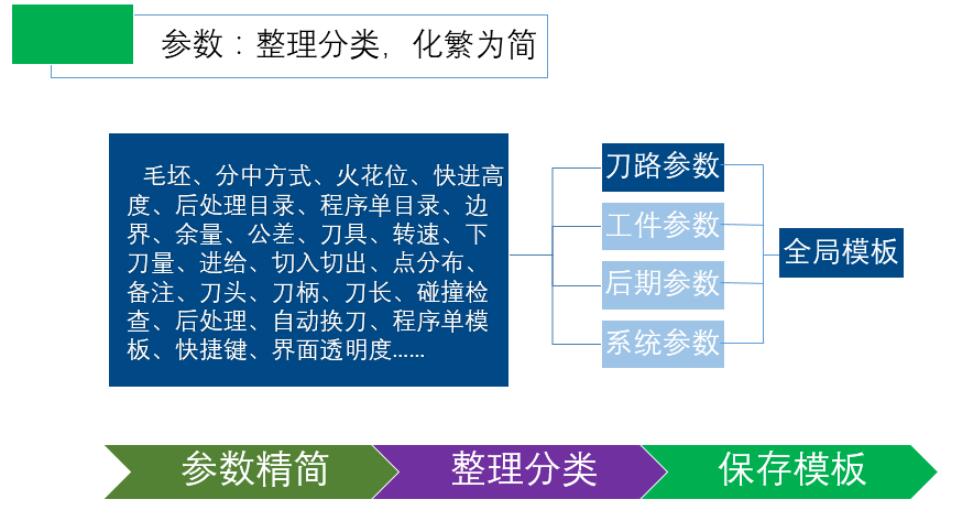 参数：整理分类，化繁为简

毛坯、分中方式、火花位、快进高度、后处理目录、程序单目录、边界、余量、公差、刀具、转速、下刀量、进给、切入切出、点分布、备注、刀头、刀柄、刀长、碰撞检查、后处理、自动换刀、程序单模板、快捷键、界面透明度......

刀路参数
工件参数
后期参数
系统参数

全局模板

参数精简
整理分类
保存模板